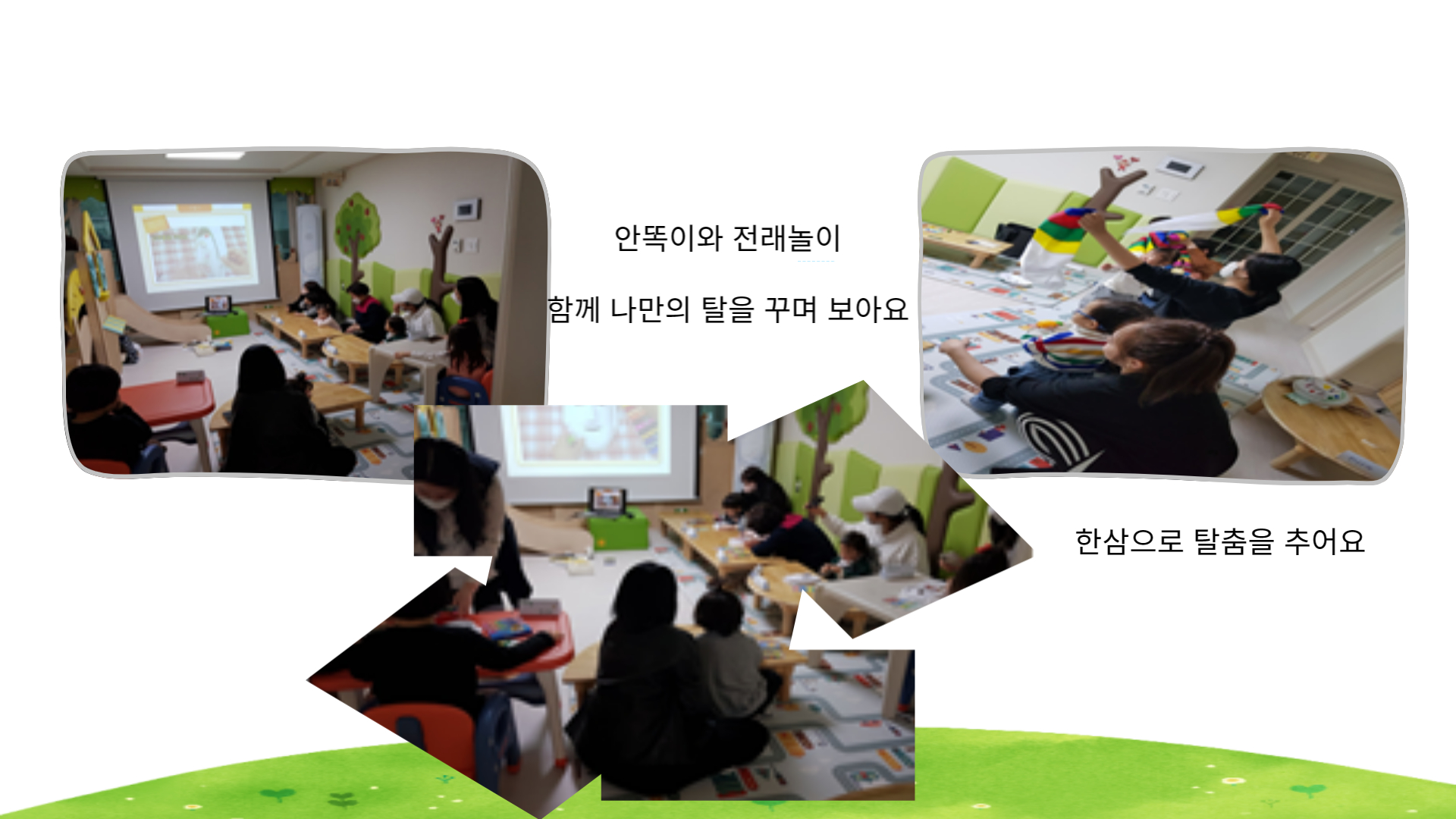 안똑이와 전래놀이

함께 나만의 탈을 꾸며 보아요

한삼으로 탈춤을 추어요